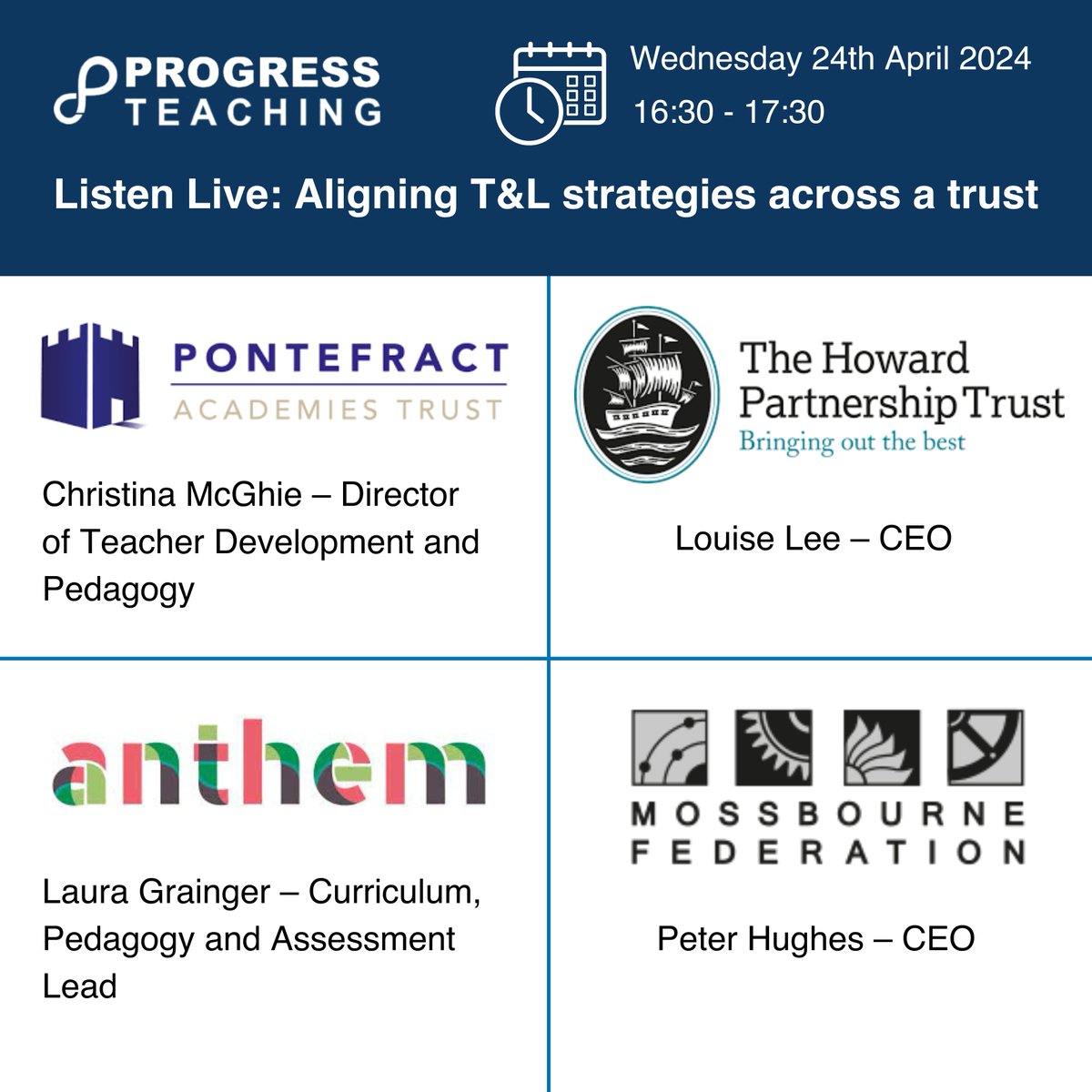 PROGRESS TEACHING

Wednesday 24th April 2024
16:30 - 17:30

Listen Live: Aligning T&L strategies across a trust

PONTEFRACT
ACADEMIES TRUST

Christina McGhie – Director of Teacher Development and Pedagogy

The Howard Partnership Trust
Bringing out the best

Louise Lee – CEO

anthem

Laura Grainger – Curriculum, Pedagogy and Assessment Lead

MOSSBOURNE FEDERATION

Peter Hughes – CEO